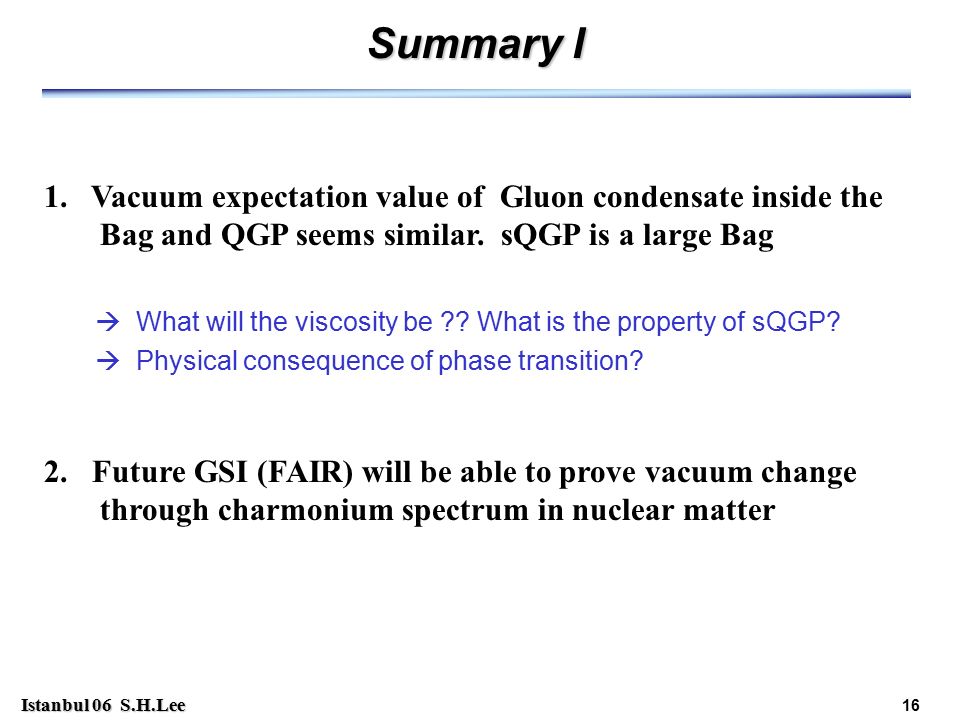 Summary I

1. Vacuum expectation value of Gluon condensate inside the Bag and QGP seems similar. sQGP is a large Bag

→ What will the viscosity be ?? What is the property of sQGP?
→ Physical consequence of phase transition?

2. Future GSI (FAIR) will be able to prove vacuum change through charmonium spectrum in nuclear matter

Istanbul 06 S.H.Lee

16